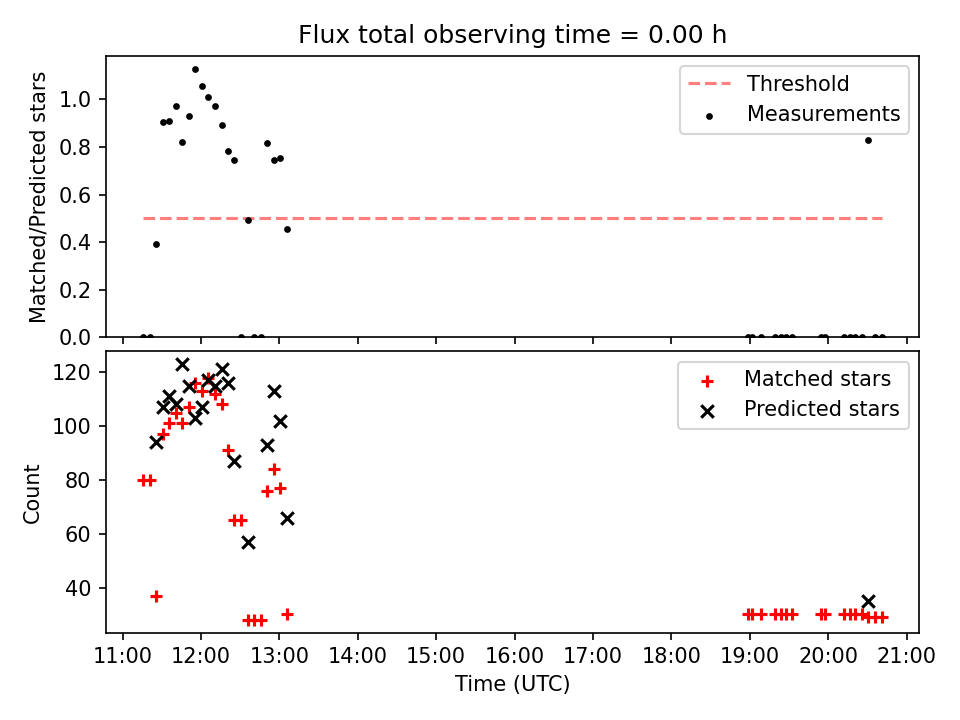 Flux total observing time = 0.00 h

Matched/Predicted stars

1.0
0.8
0.6
0.4
0.2
0.0

Threshold
Measurements

Count

120
100
80
60
40

Matched stars
Predicted stars

11:00 12:00 13:00 14:00 15:00 16:00 17:00 18:00 19:00 20:00 21:00

Time (UTC)